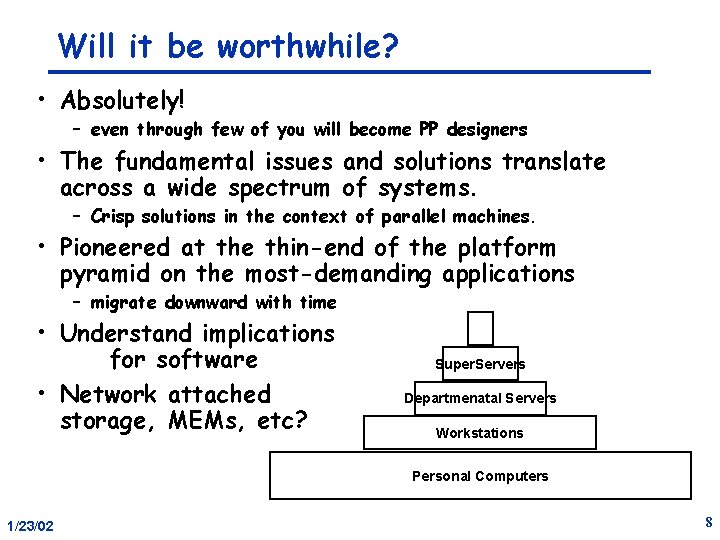 Will it be worthwhile?

• Absolutely!
  – even through few of you will become PP designers

• The fundamental issues and solutions translate across a wide spectrum of systems.
  – Crisp solutions in the context of parallel machines.

• Pioneered at the thin-end of the platform pyramid on the most-demanding applications
  – migrate downward with time

• Understand implications for software

• Network attached storage, MEMs, etc?

SuperServers
Departmenatal Servers
Workstations
Personal Computers

1/23/02

8